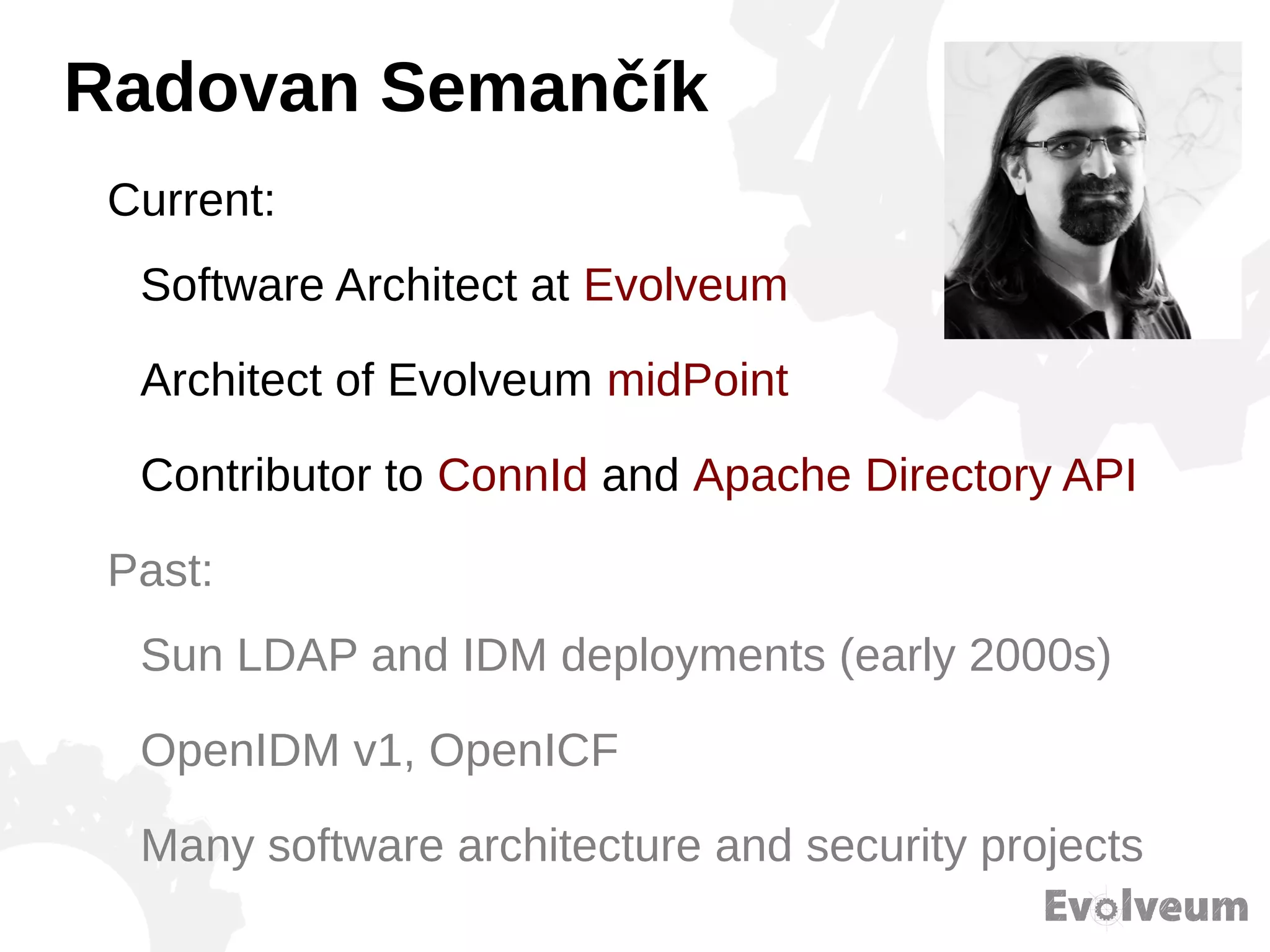 Radovan Semančík

Current:

Software Architect at Evolveum

Architect of Evolveum midPoint

Contributor to ConnId and Apache Directory API

Past:

Sun LDAP and IDM deployments (early 2000s)

OpenIDM v1, OpenICF

Many software architecture and security projects

Evolveum